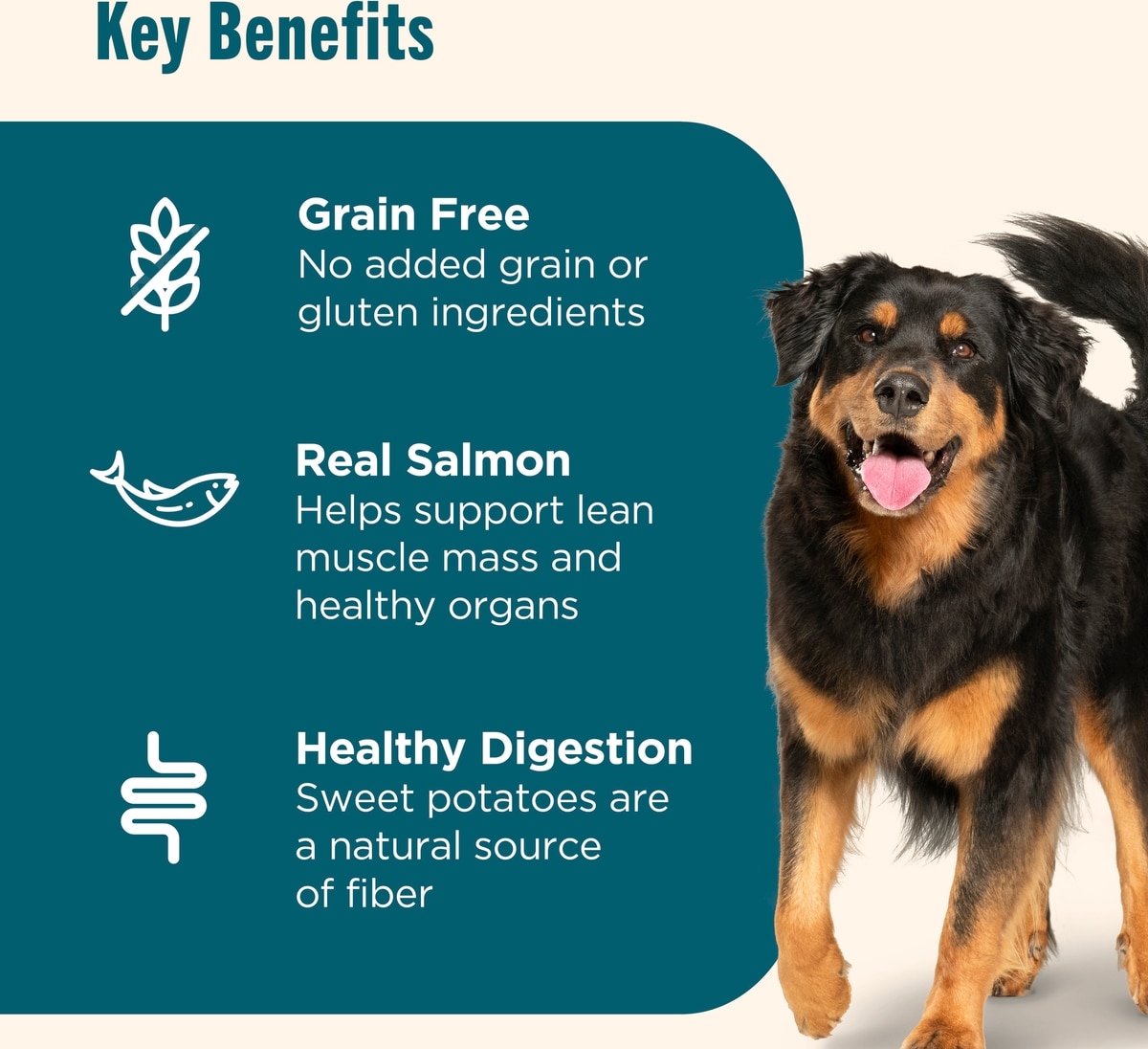 Key Benefits

Grain Free
No added grain or gluten ingredients

Real Salmon
Helps support lean muscle mass and healthy organs

Healthy Digestion
Sweet potatoes are a natural source of fiber